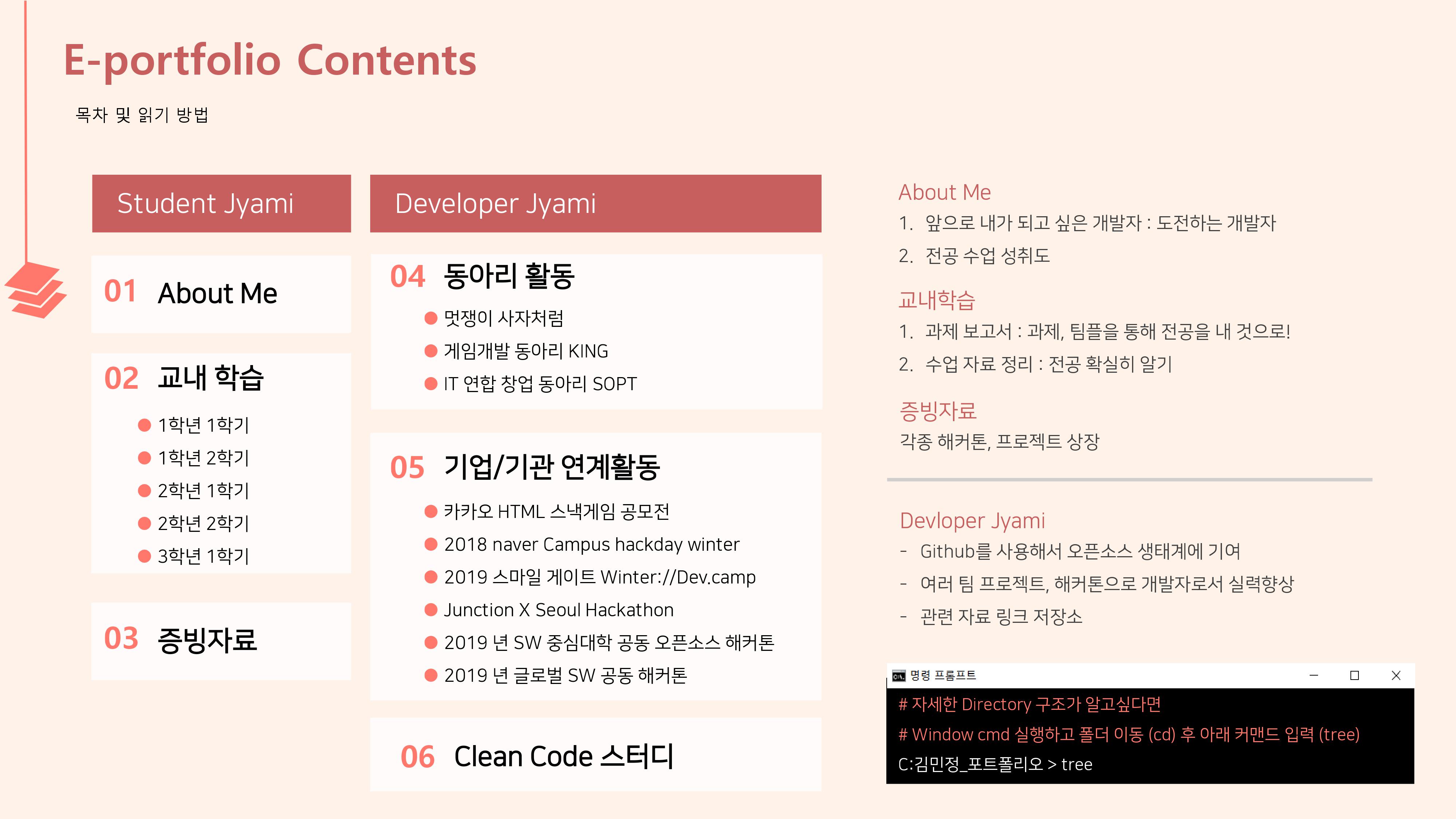 E-portfolio Contents

목차 및 읽기 방법

Student Jyami

01 About Me

02 교내 학습

1학년 1학기
1학년 2학기
2학년 1학기
2학년 2학기
3학년 1학기

03 증빙자료

Developer Jyami

04 동아리 활동

멋쟁이 사자처럼
게임개발 동아리 KING
IT 연합 창업 동아리 SOPT

05 기업/기관 연계활동

카카오 HTML 스낵게임 공모전
2018 naver Campus hackday winter
2019 스마일 게이트 Winter://Dev.camp
Junction X Seoul Hackathon
2019 년 SW 중심대학 공동 오픈소스 해커톤
2019 년 글로벌 SW 공동 해커톤

06 Clean Code 스터디

About Me
1. 앞으로 내가 되고 싶은 개발자 : 도전하는 개발자
2. 전공 수업 성취도

교내학습
1. 과제 보고서 : 과제, 팀플을 통해 전공을 내 것으로!
2. 수업 자료 정리 : 전공 확실히 알기

증빙자료
각종 해커톤, 프로젝트 상장

Devloper Jyami
- Github를 사용해서 오픈소스 생태계에 기여
- 여러 팀 프로젝트, 해커톤으로 개발자로서 실력향상
- 관련 자료 링크 저장소

명령 프롬프트
# 자세한 Directory 구조가 알고싶다면
# Window cmd 실행하고 폴더 이동 (cd) 후 아래 커맨드 입력 (tree)
C:김민정_포트폴리오 > tree